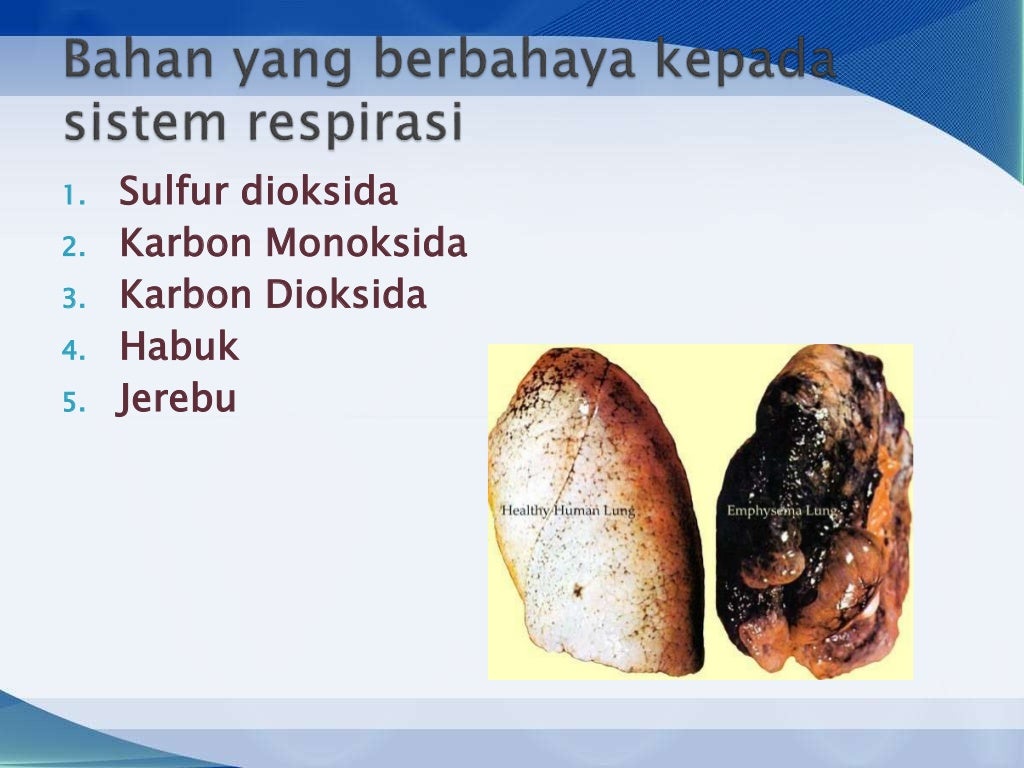 Bahan yang berbahaya kepada sistem respirasi

1. Sulfur dioksida
2. Karbon Monoksida
3. Karbon Dioksida
4. Habuk
5. Jerebu

Healthy Human Lung

Emphysema Lung